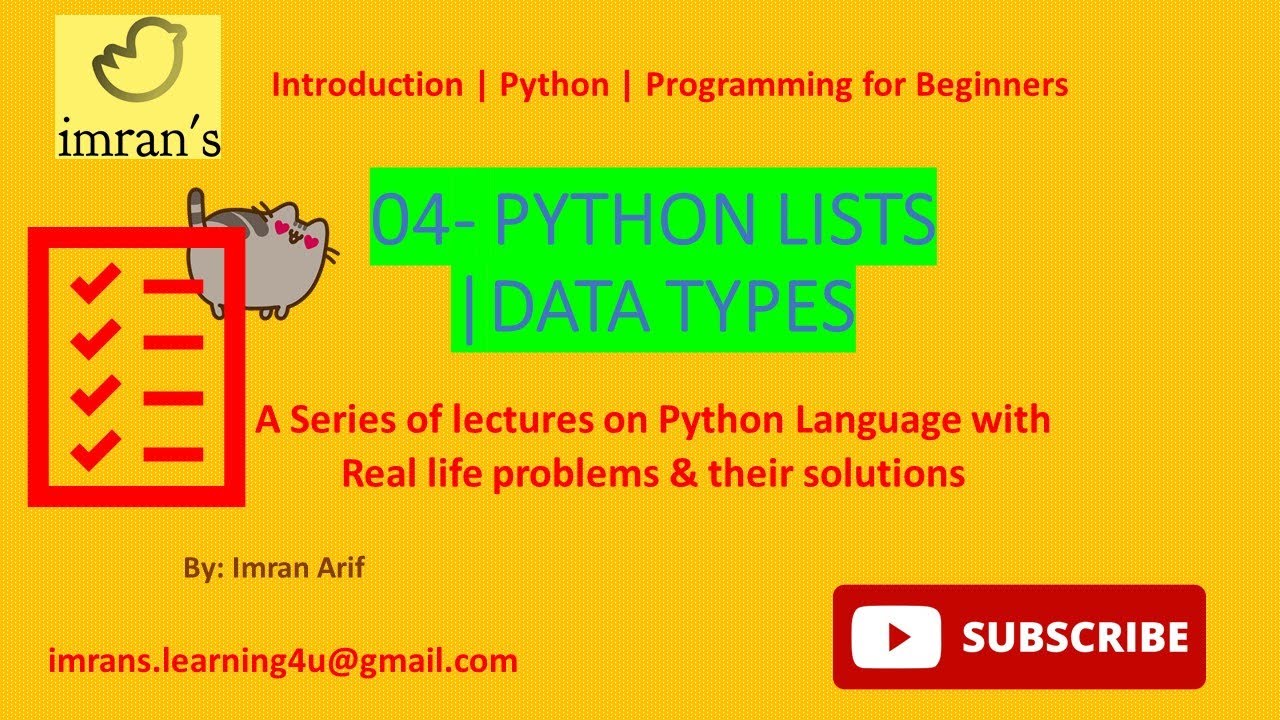 imran's

Introduction | Python | Programming for Beginners

04- PYTHON LISTS |DATA TYPES

A Series of lectures on Python Language with Real life problems & their solutions

By: Imran Arif

imrans.learning4u@gmail.com

SUBSCRIBE